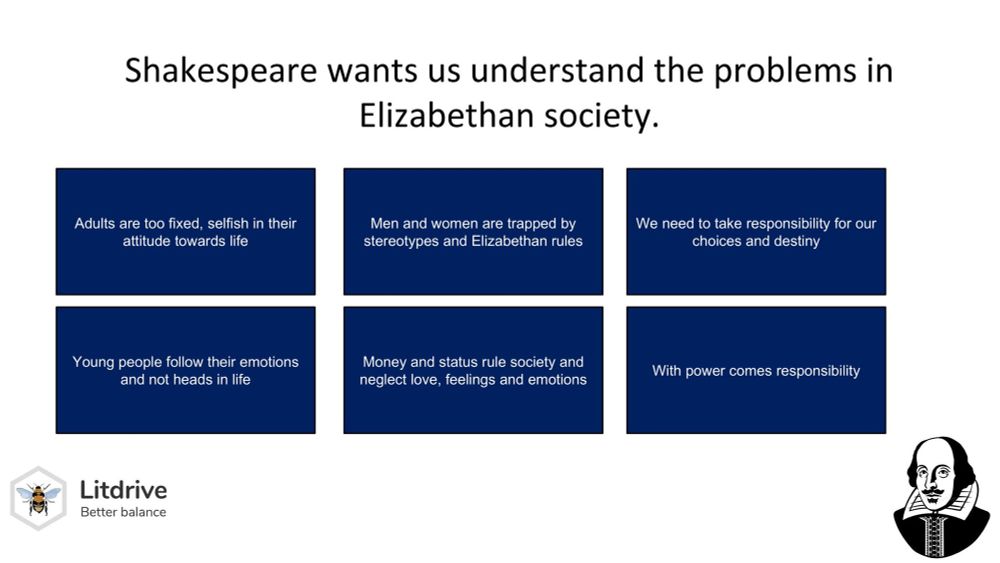 Shakespeare wants us understand the problems in Elizabethan society.

Adults are too fixed, selfish in their attitude towards life

Men and women are trapped by stereotypes and Elizabethan rules

We need to take responsibility for our choices and destiny

Young people follow their emotions and not heads in life

Money and status rule society and neglect love, feelings and emotions

With power comes responsibility

Litdrive
Better balance